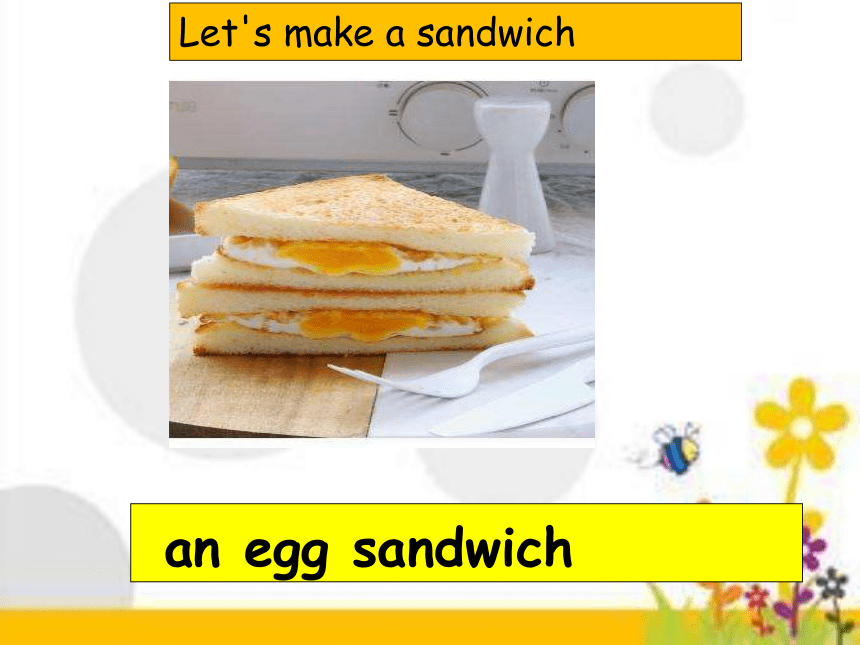 Let's make a sandwich

an egg sandwich